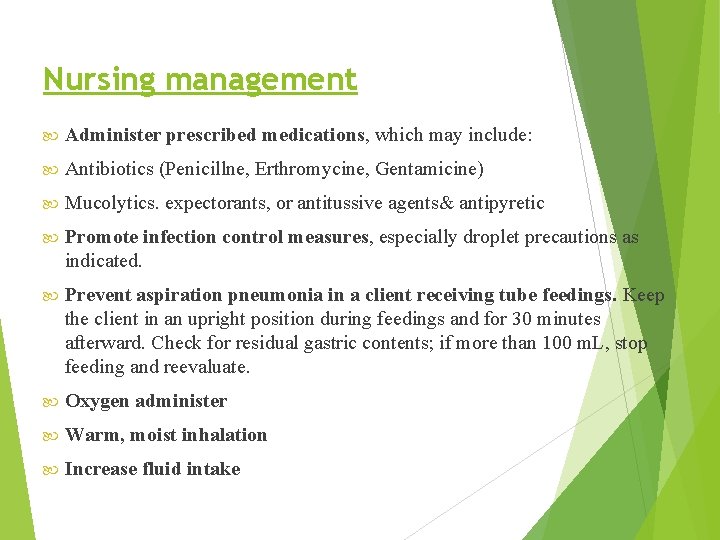 Nursing management

Administer prescribed medications, which may include:

Antibiotics (Penicillne, Erthromycine, Gentamicine)

Mucolytics. expectorants, or antitussive agents& antipyretic

Promote infection control measures, especially droplet precautions as indicated.

Prevent aspiration pneumonia in a client receiving tube feedings. Keep the client in an upright position during feedings and for 30 minutes afterward. Check for residual gastric contents; if more than 100 mL, stop feeding and reevaluate.

Oxygen administer

Warm, moist inhalation

Increase fluid intake